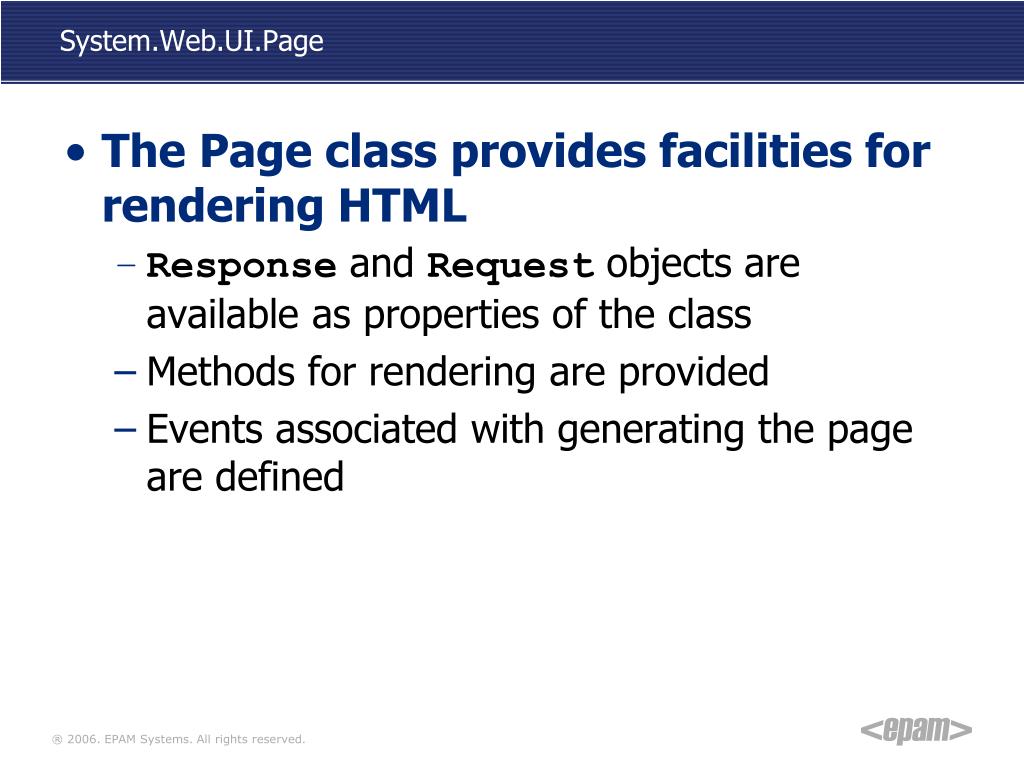 System.Web.UI.Page

• The Page class provides facilities for rendering HTML

– Response and Request objects are available as properties of the class

– Methods for rendering are provided

– Events associated with generating the page are defined

® 2006. EPAM Systems. All rights reserved.

<epam>